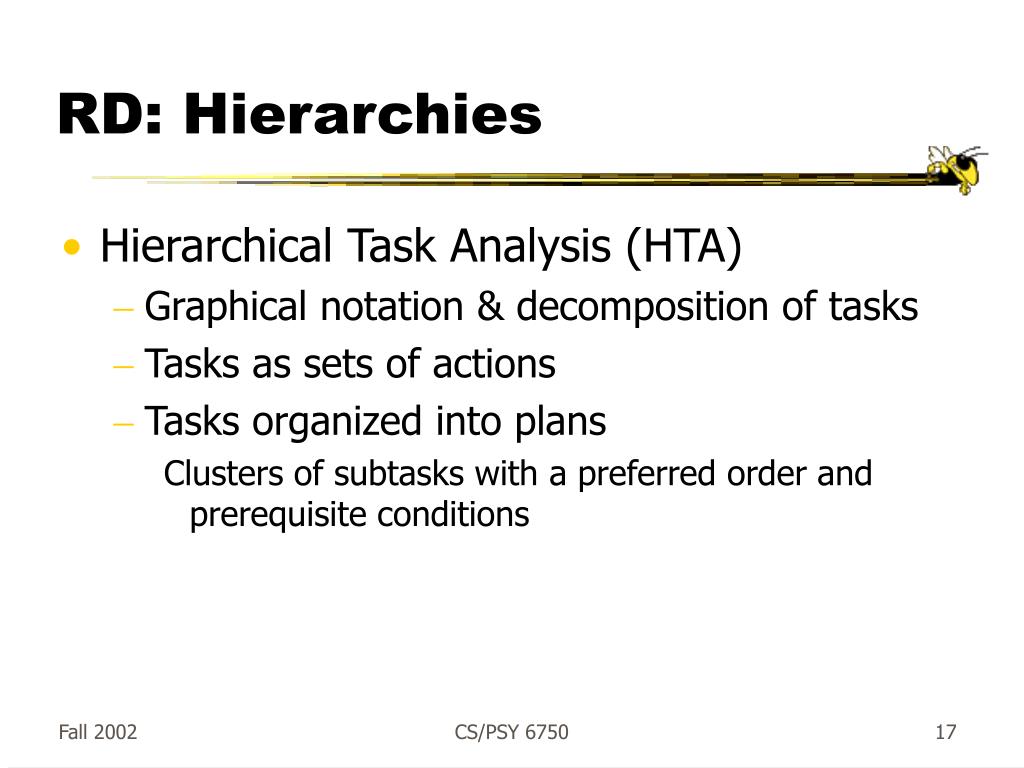 RD: Hierarchies

• Hierarchical Task Analysis (HTA)
– Graphical notation & decomposition of tasks
– Tasks as sets of actions
– Tasks organized into plans
Clusters of subtasks with a preferred order and prerequisite conditions

Fall 2002
CS/PSY 6750
17